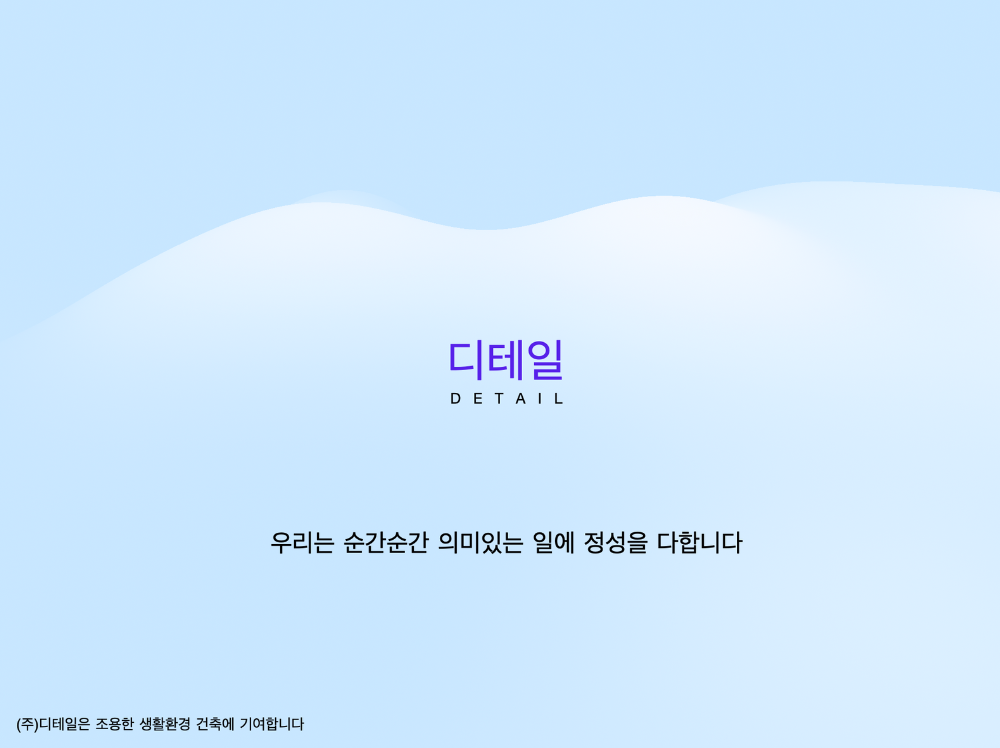 디테일
DETAIL

우리는 순간순간 의미있는 일에 정성을 다합니다

(주)디테일은 조용한 생활환경 건축에 기여합니다